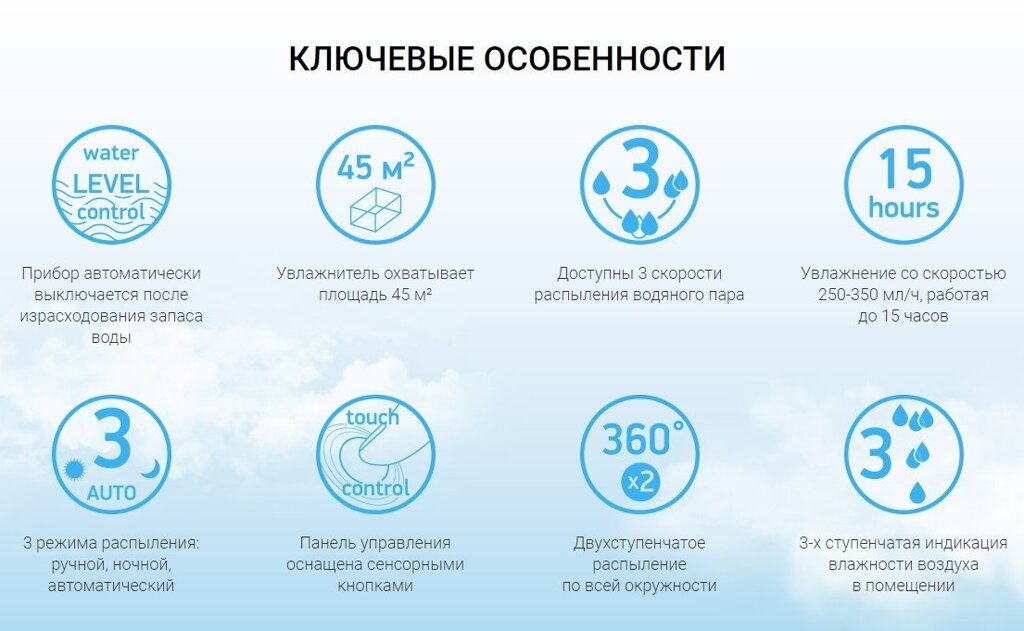 КЛЮЧЕВЫЕ ОСОБЕННОСТИ

water LEVEL control

Прибор автоматически выключается после израсходования запаса воды

45 м²

Увлажнитель охватывает площадь 45 м²

3

Доступны 3 скорости распыления водяного пара

15 hours

Увлажнение со скоростью 250-350 мл/ч, работая до 15 часов

3 AUTO

3 режима распыления: ручной, ночной, автоматический

touch control

Панель управления оснащена сенсорными кнопками

360° x2

Двухступенчатое распыление по всей окружности

3

3-х ступенчатая индикация влажности воздуха в помещении